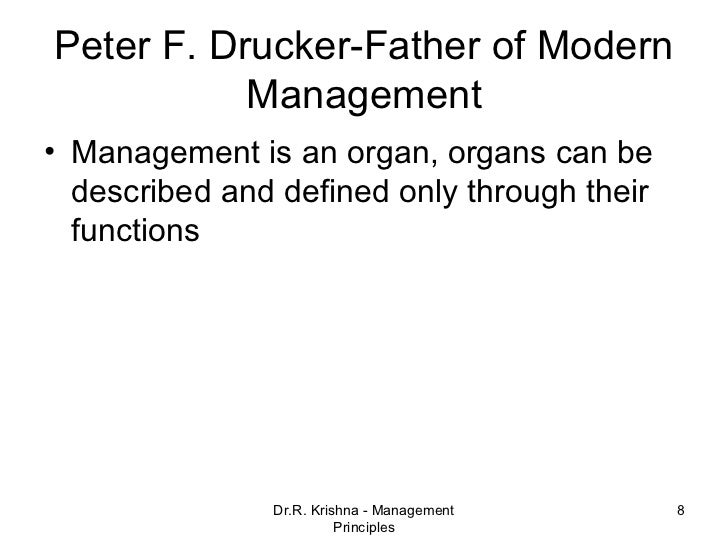 Peter F. Drucker-Father of Modern Management

• Management is an organ, organs can be described and defined only through their functions

Dr.R. Krishna - Management Principles

8